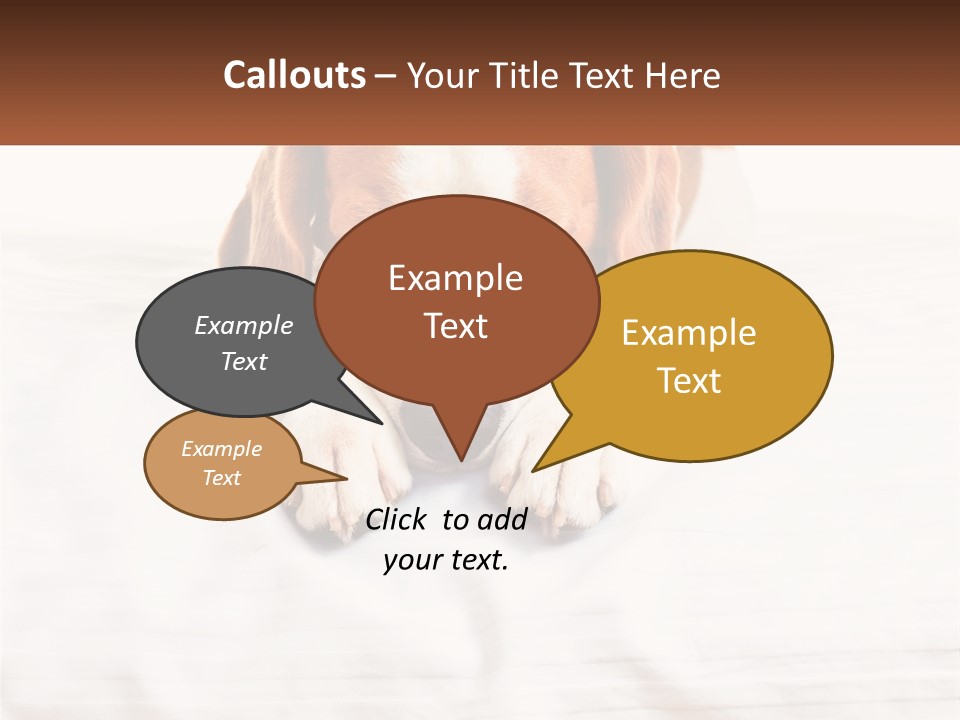 Callouts – Your Title Text Here

Example Text

Example Text

Example Text

Example Text

Click to add your text.